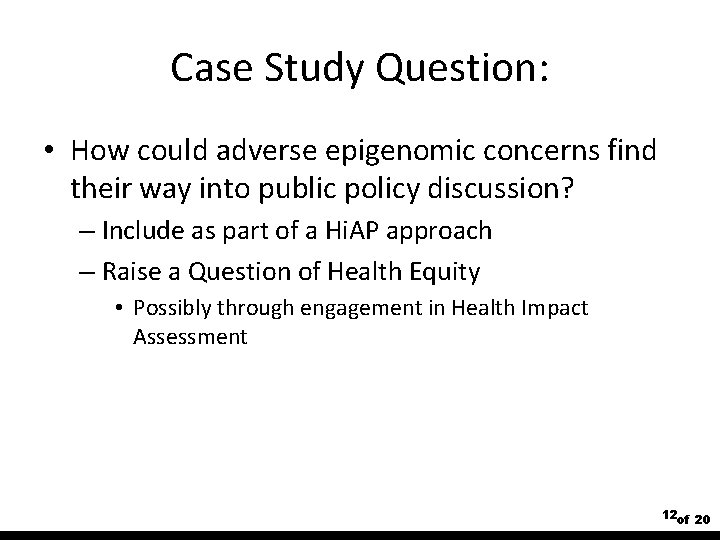 Case Study Question:

• How could adverse epigenomic concerns find their way into public policy discussion?

– Include as part of a HiAP approach

– Raise a Question of Health Equity

• Possibly through engagement in Health Impact Assessment

12 of 20